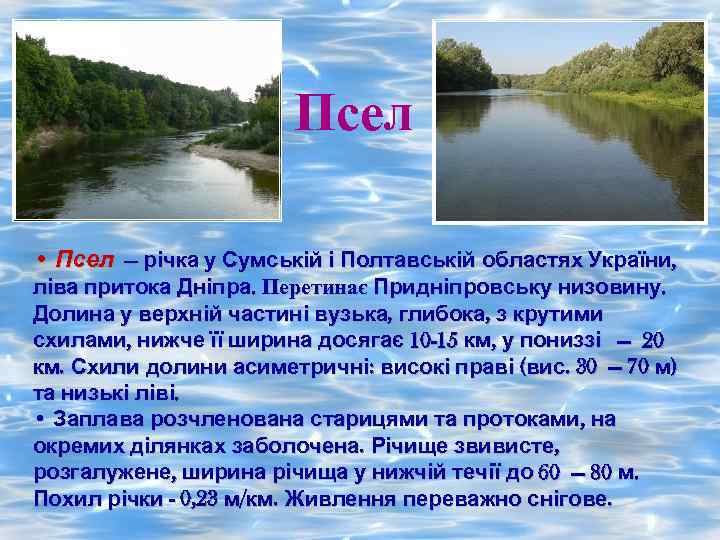 Псел

• Псел – річка у Сумській і Полтавській областях України, ліва притока Дніпра. Перетинає Придніпровську низовину. Долина у верхній частині вузька, глибока, з крутими схилами, нижче її ширина досягає 10-15 км, у пониззі – 20 км. Схили долини асиметричні: високі праві (вис. 30 – 70 м) та низькі ліві.

• Заплава розчленована старицями та протоками, на окремих ділянках заболочена. Річище звивисте, розгалужене, ширина річища у нижчій течії до 60 – 80 м. Похил річки - 0,23 м/км. Живлення переважно снігове.